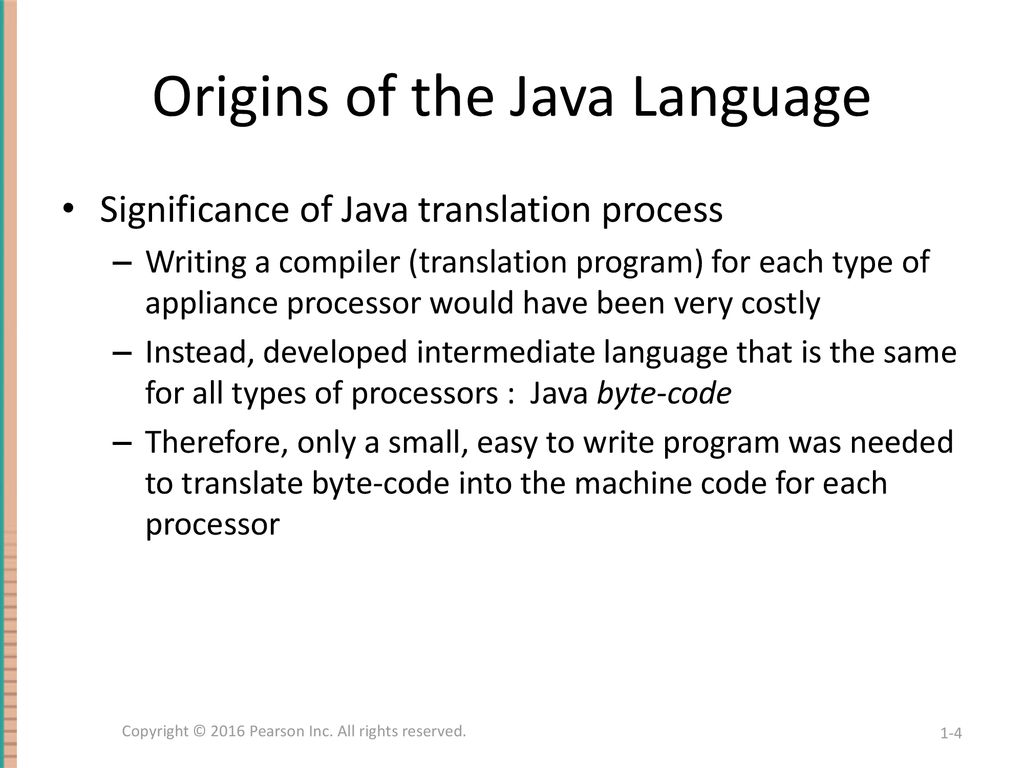 Origins of the Java Language

• Significance of Java translation process
– Writing a compiler (translation program) for each type of appliance processor would have been very costly
– Instead, developed intermediate language that is the same for all types of processors : Java byte-code
– Therefore, only a small, easy to write program was needed to translate byte-code into the machine code for each processor

Copyright © 2016 Pearson Inc. All rights reserved.

1-4